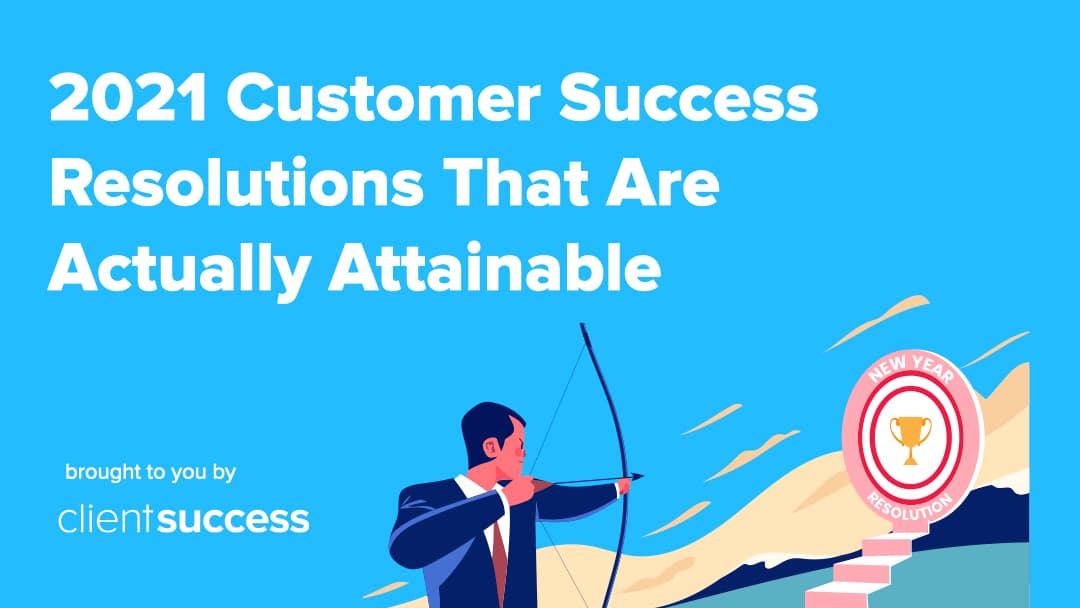 2021 Customer Success Resolutions That Are Actually Attainable

brought to you by

clientsuccess

NEW YEAR

RESOLUTION